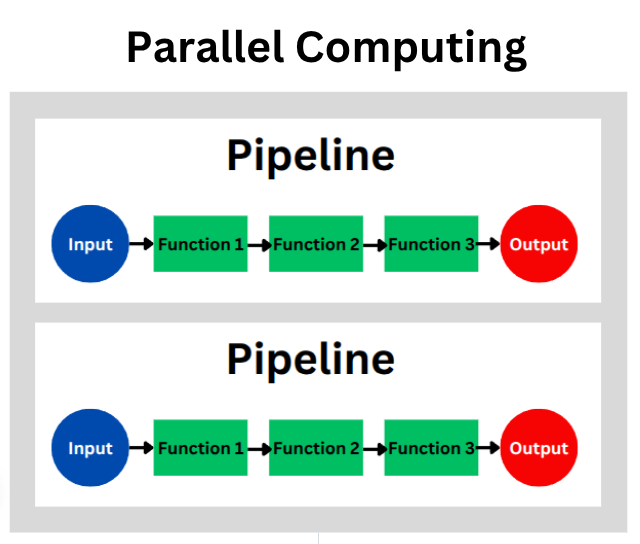 Parallel Computing

Pipeline

Input
Function 1
Function 2
Function 3
Output

Pipeline

Input
Function 1
Function 2
Function 3
Output